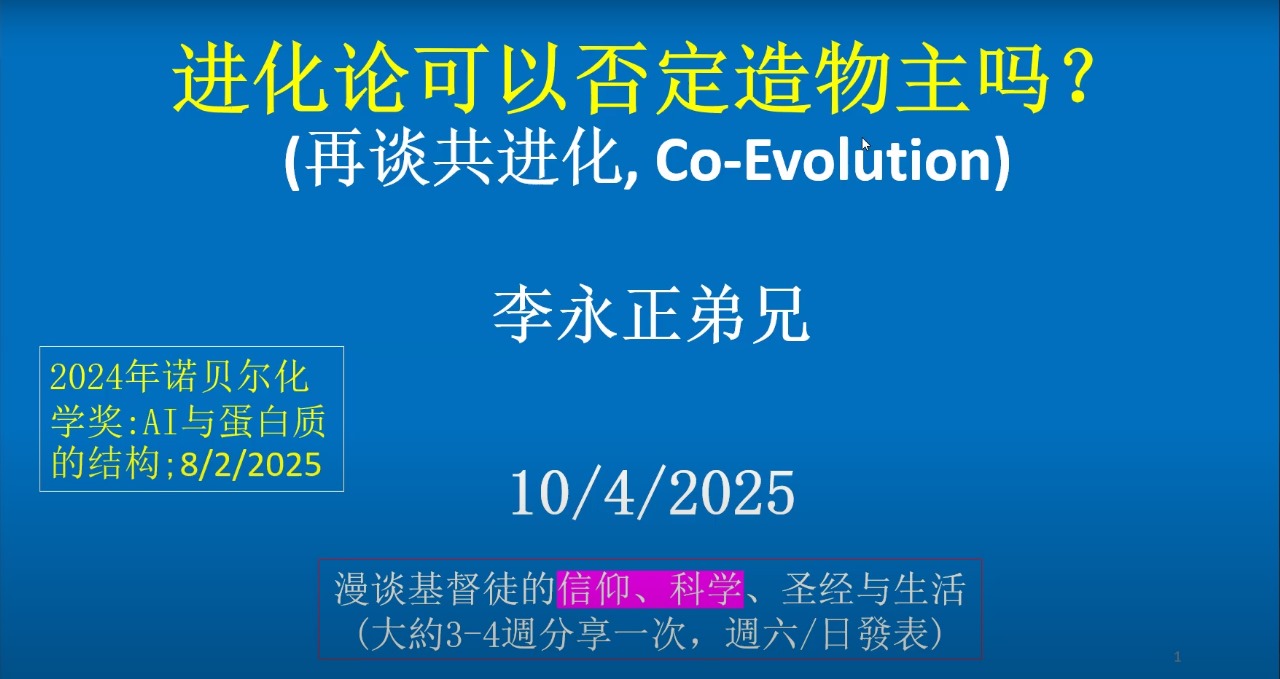 进化论可以否定造物主吗？
(再谈共进化, Co-Evolution)

李永正弟兄

2024年诺贝尔化学奖:AI与蛋白质的结构;8/2/2025

10/4/2025

漫谈基督徒的信仰、科学、圣经与生活
（大約3-4週分享一次，週六/日發表）

1